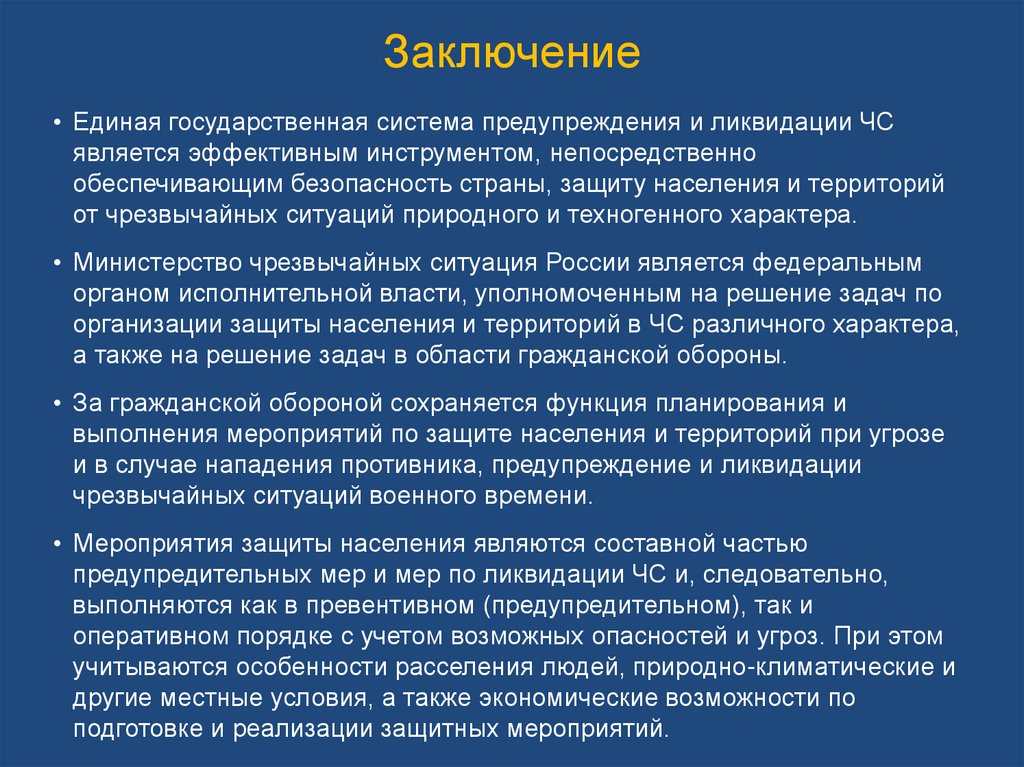 Заключение

• Единая государственная система предупреждения и ликвидации ЧС является эффективным инструментом, непосредственно обеспечивающим безопасность страны, защиту населения и территорий от чрезвычайных ситуаций природного и техногенного характера.

• Министерство чрезвычайных ситуация России является федеральным органом исполнительной власти, уполномоченным на решение задач по организации защиты населения и территорий в ЧС различного характера, а также на решение задач в области гражданской обороны.

• За гражданской обороной сохраняется функция планирования и выполнения мероприятий по защите населения и территорий при угрозе и в случае нападения противника, предупреждение и ликвидации чрезвычайных ситуаций военного времени.

• Мероприятия защиты населения являются составной частью предупредительных мер и мер по ликвидации ЧС и, следовательно, выполняются как в превентивном (предупредительном), так и оперативном порядке с учетом возможных опасностей и угроз. При этом учитываются особенности расселения людей, природно-климатические и другие местные условия, а также экономические возможности по подготовке и реализации защитных мероприятий.